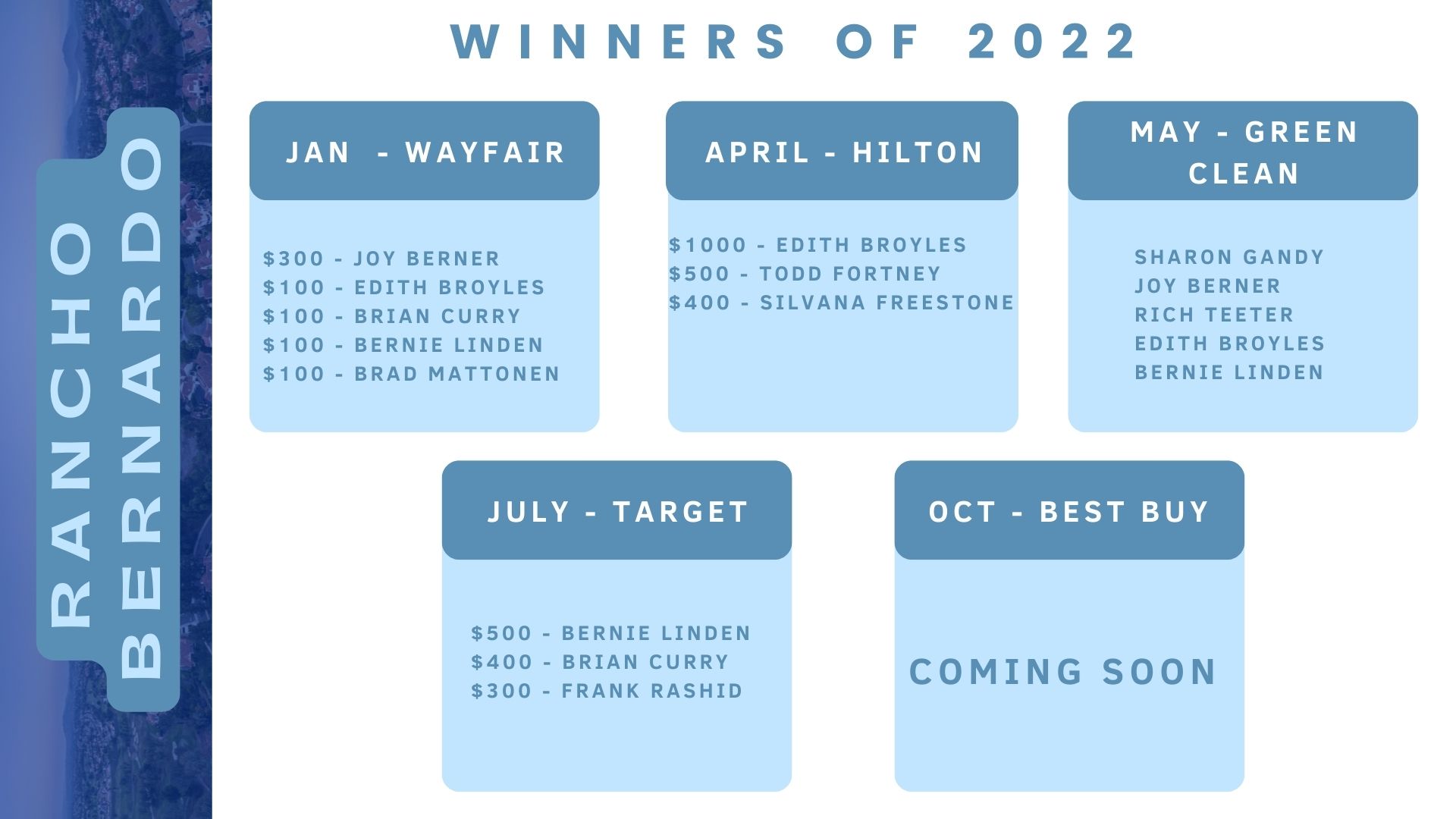 RANCHO BERNARDO

WINNERS OF 2022

JAN - WAYFAIR

\$300 - JOY BERNER
\$100 - EDITH BROYLES
\$100 - BRIAN CURRY
\$100 - BERNIE LINDEN
\$100 - BRAD MATTONEN

APRIL - HILTON

\$1000 - EDITH BROYLES
\$500 - TODD FORTNEY
\$400 - SILVANA FREESTONE

MAY - GREEN CLEAN

SHARON GANDY
JOY BERNER
RICH TEETER
EDITH BROYLES
BERNIE LINDEN

JULY - TARGET

\$500 - BERNIE LINDEN
\$400 - BRIAN CURRY
\$300 - FRANK RASHID

OCT - BEST BUY

COMING SOON